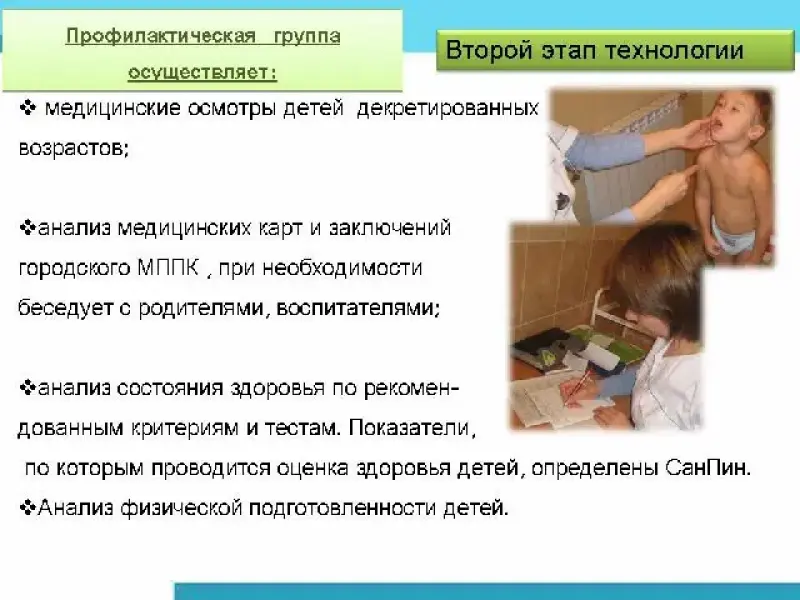 Профилактическая группа осуществляет:

Второй этап технологии

❖ медицинские осмотры детей декретированных возрастов;

❖анализ медицинских карт и заключений городского МППК , при необходимости беседует с родителями, воспитателями;

❖анализ состояния здоровья по рекомендованным критериям и тестам. Показатели, по которым проводится оценка здоровья детей, определены СанПин.

❖Анализ физической подготовленности детей.